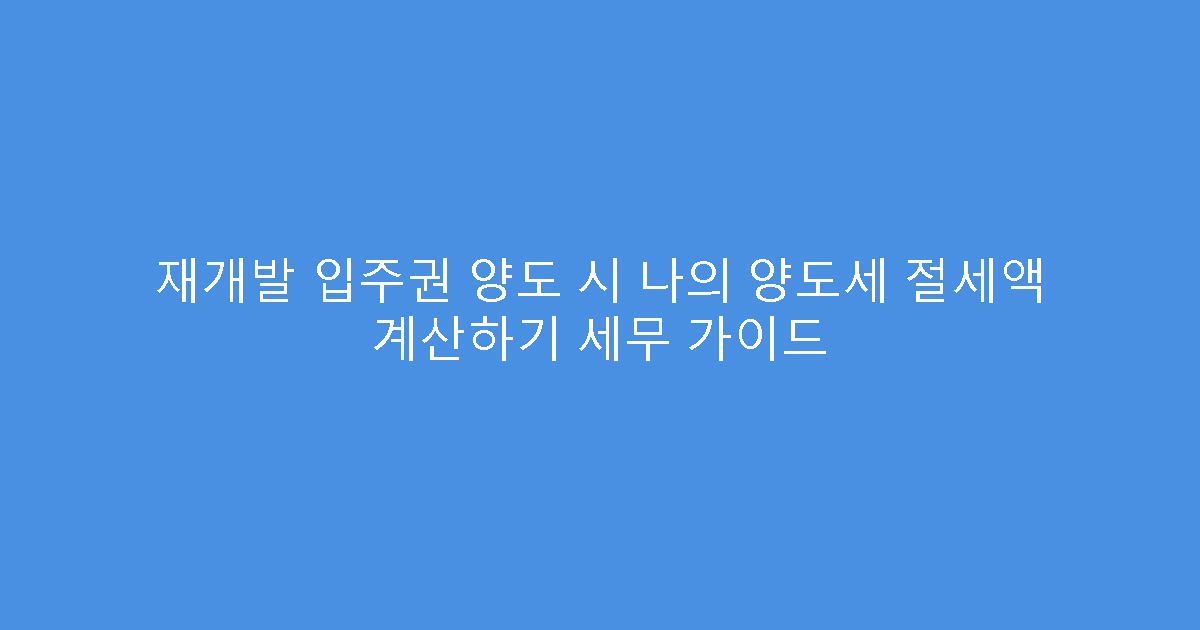 재개발 입주권 양도 시 나의 양도세 절세액 계산하기 세무 가이드